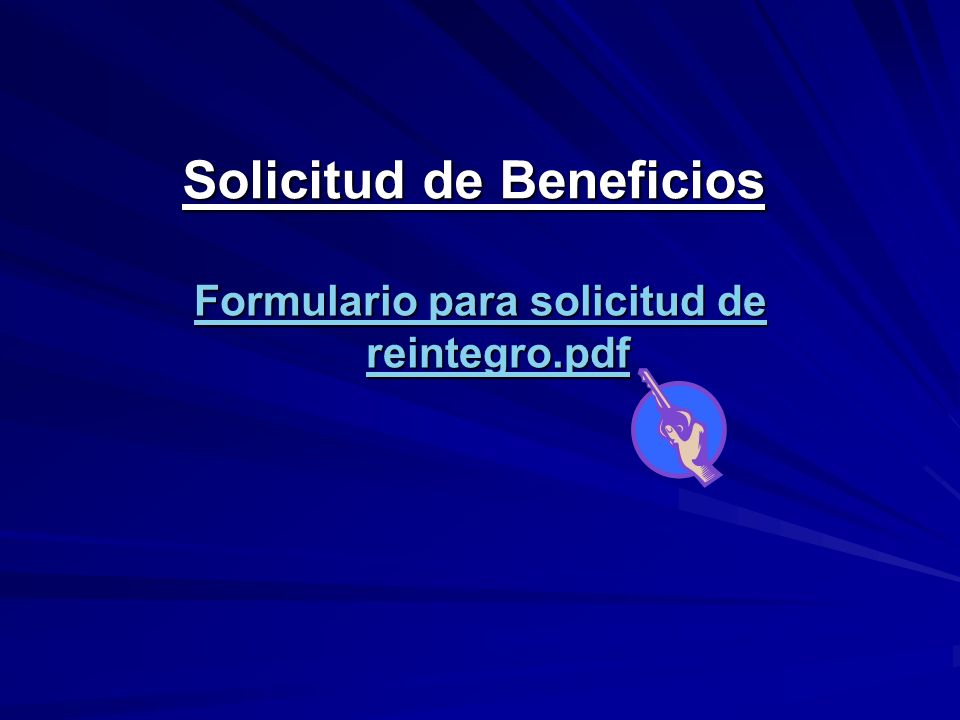 Solicitud de Beneficios

Formulario para solicitud de reintegro.pdf